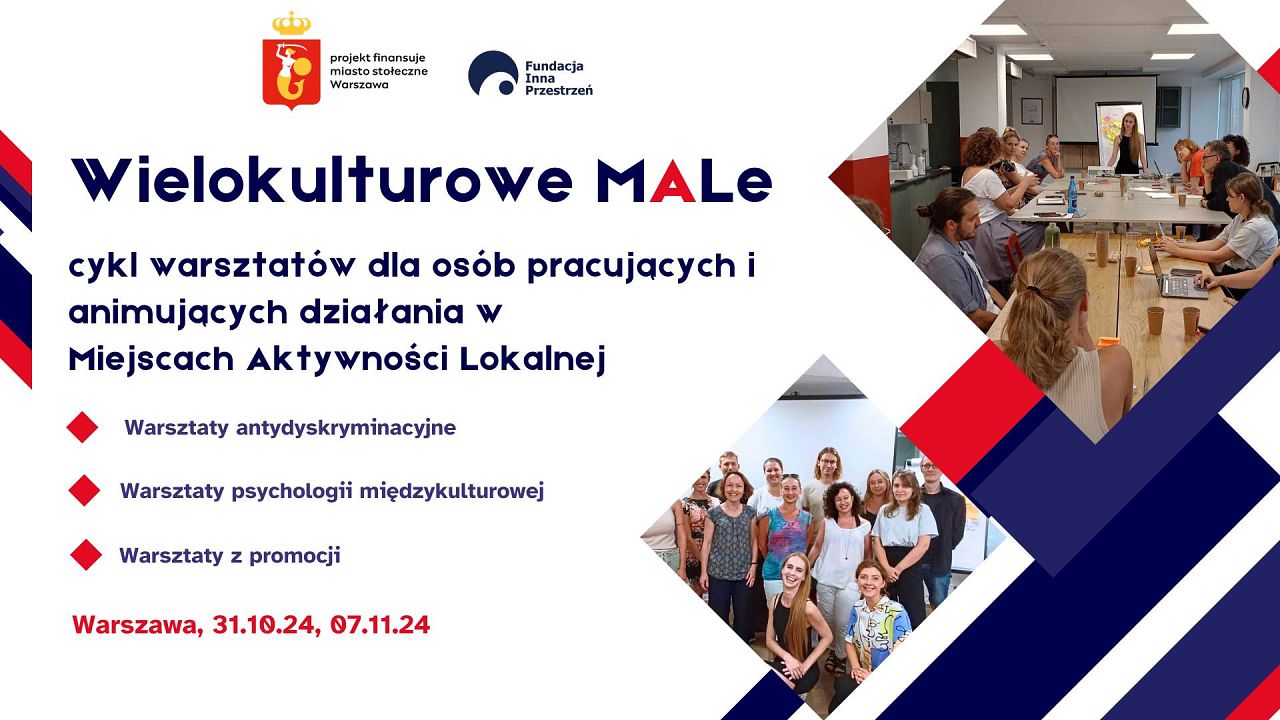 projekt finansuje miasto stołeczne Warszawa

Fundacja Inna Przestrzeń

Wielokulturowe MALe

cykl warsztatów dla osób pracujących i animujących działania w Miejscach Aktywności Lokalnej

Warsztaty antydyskryminacyjne

Warsztaty psychologii międzykulturowej

Warsztaty z promocji

Warszawa, 31.10.24, 07.11.24